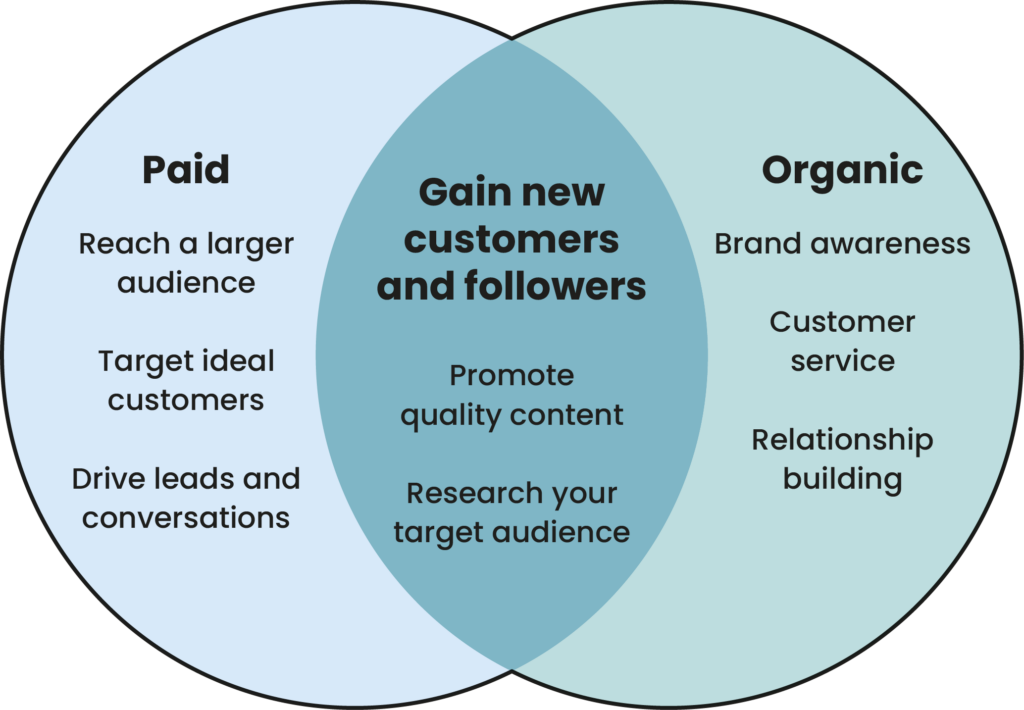 Paid

Reach a larger audience

Target ideal customers

Drive leads and conversations

Gain new customers and followers

Promote quality content

Research your target audience

Organic

Brand awareness

Customer service

Relationship building